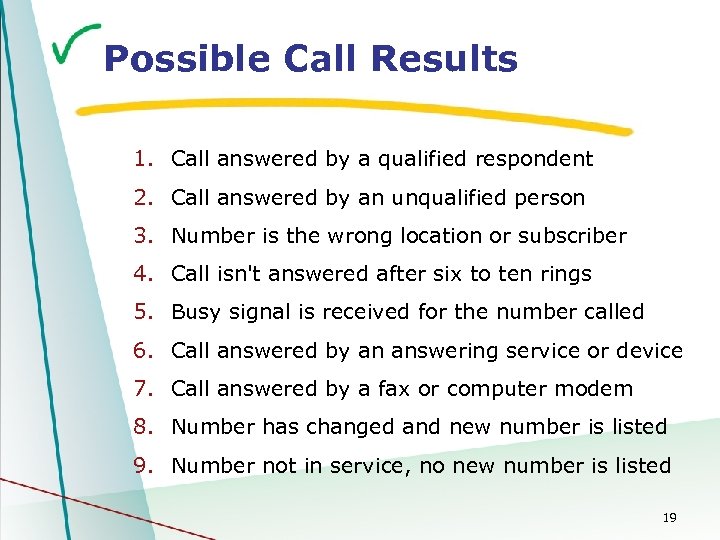 Possible Call Results

1. Call answered by a qualified respondent
2. Call answered by an unqualified person
3. Number is the wrong location or subscriber
4. Call isn't answered after six to ten rings
5. Busy signal is received for the number called
6. Call answered by an answering service or device
7. Call answered by a fax or computer modem
8. Number has changed and new number is listed
9. Number not in service, no new number is listed

19